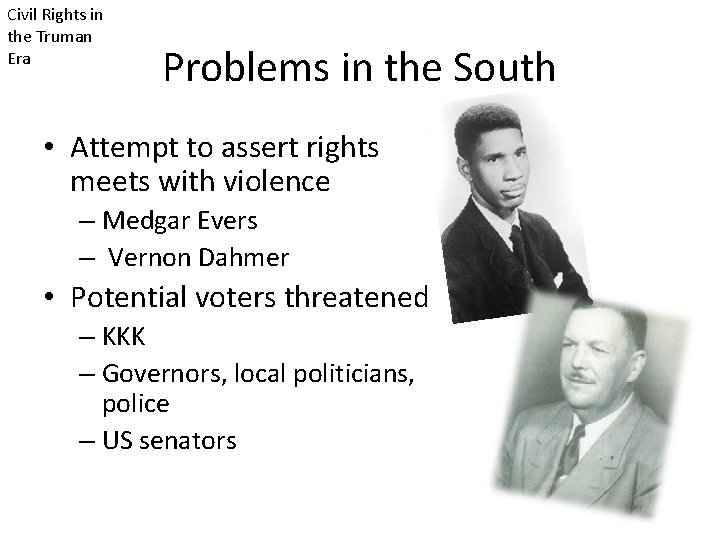 Civil Rights in the Truman Era

Problems in the South

• Attempt to assert rights meets with violence
– Medgar Evers
– Vernon Dahmer
• Potential voters threatened
– KKK
– Governors, local politicians, police
– US senators